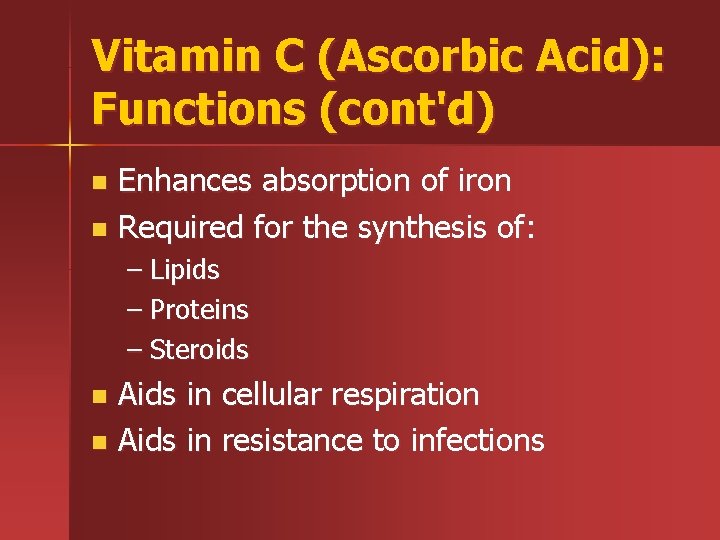 Vitamin C (Ascorbic Acid): Functions (cont'd)

- Enhances absorption of iron
- Required for the synthesis of:
  – Lipids
  – Proteins
  – Steroids
- Aids in cellular respiration
- Aids in resistance to infections